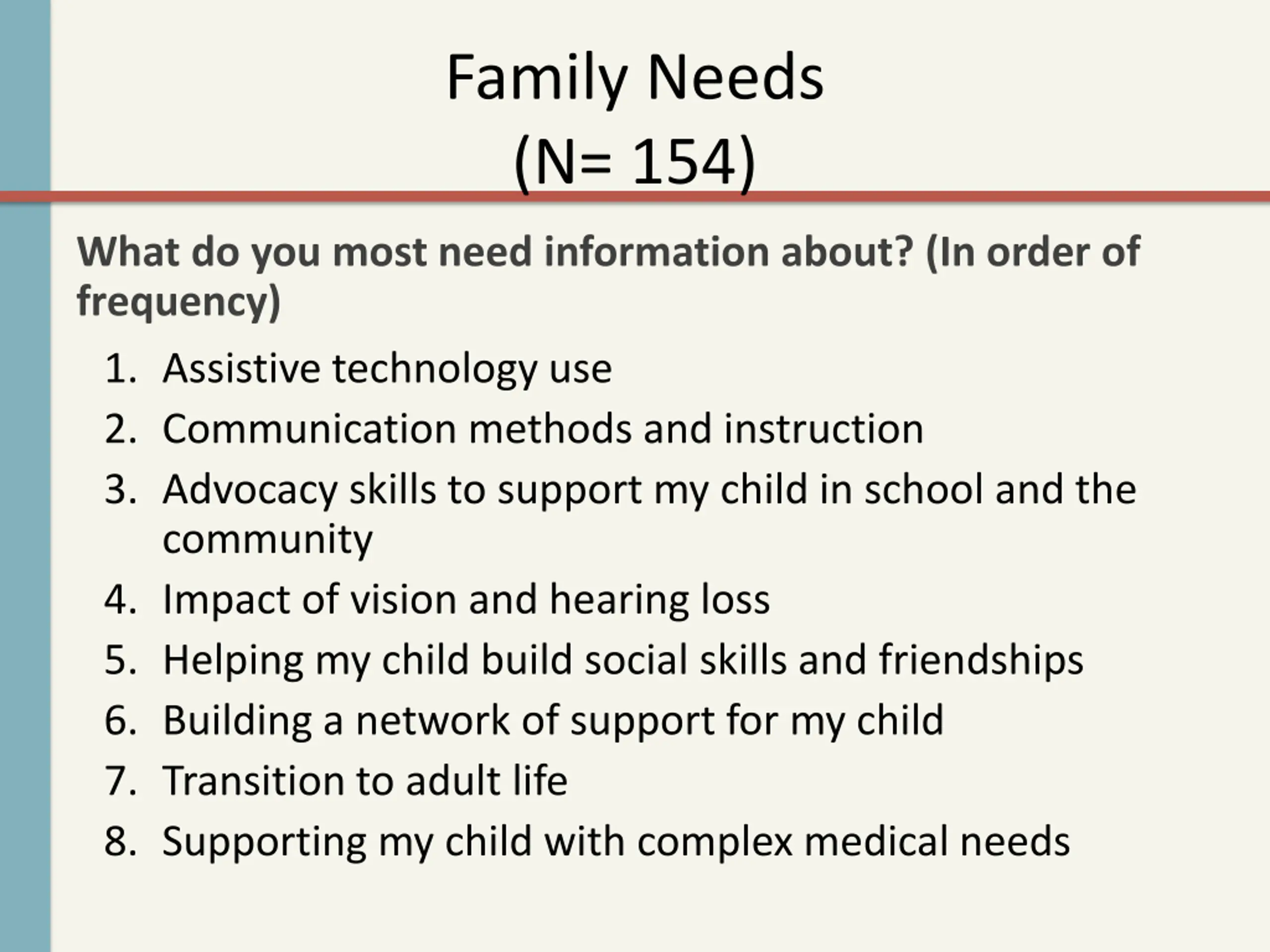 Family Needs
(N= 154)

What do you most need information about? (In order of frequency)

1. Assistive technology use
2. Communication methods and instruction
3. Advocacy skills to support my child in school and the community
4. Impact of vision and hearing loss
5. Helping my child build social skills and friendships
6. Building a network of support for my child
7. Transition to adult life
8. Supporting my child with complex medical needs